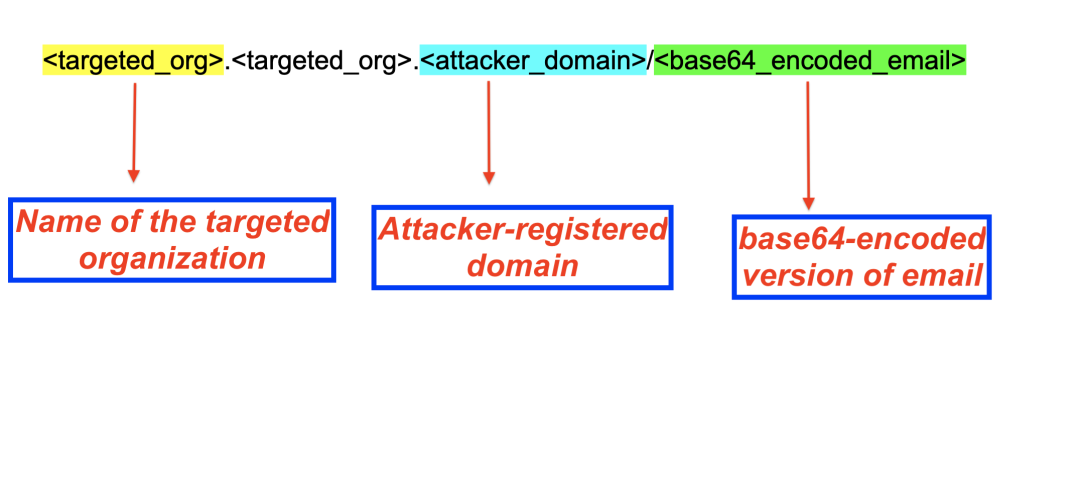 <targeted_org>.<targeted_org>.<attacker_domain>/<base64_encoded_email>

Name of the targeted organization

Attacker-registered domain

base64-encoded version of email